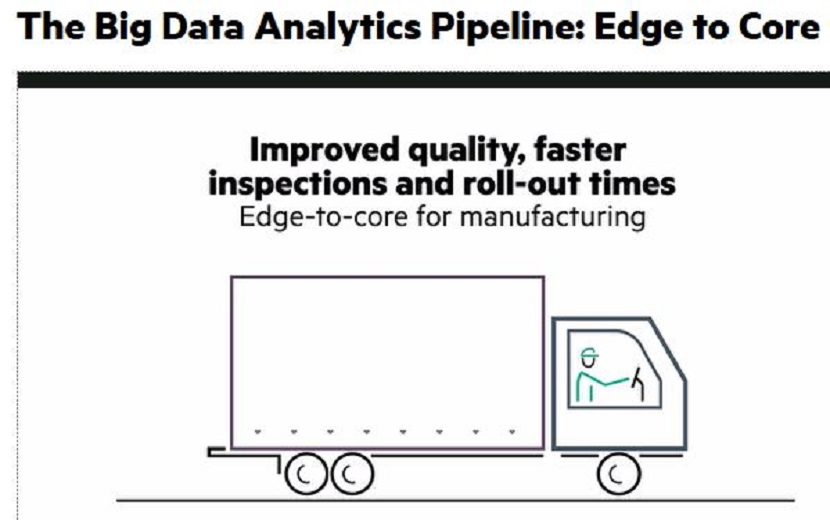 The Big Data Analytics Pipeline: Edge to Core

Improved quality, faster inspections and roll-out times
Edge-to-core for manufacturing